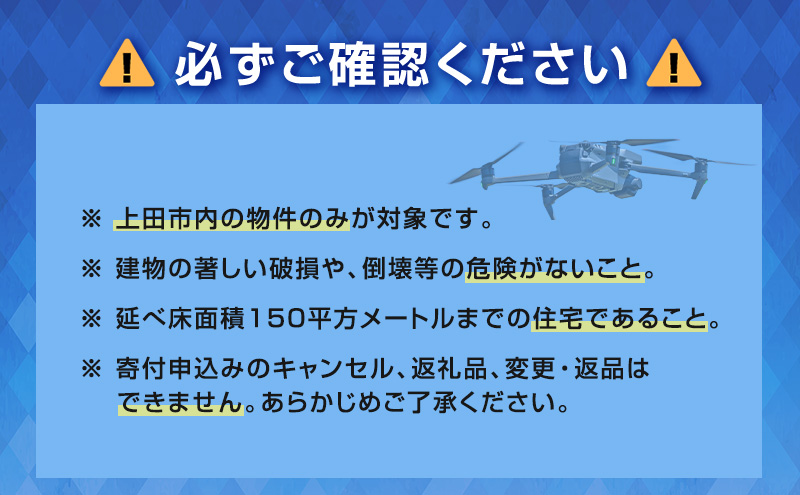 必ずご確認ください

※ 上田市内の物件のみが対象です。

※ 建物の著しい破損や、倒壊等の危険がないこと。

※ 延べ床面積150平方メートルまでの住宅であること。

※ 寄付申込みのキャンセル、返礼品、変更・返品はできません。あらかじめご了承ください。